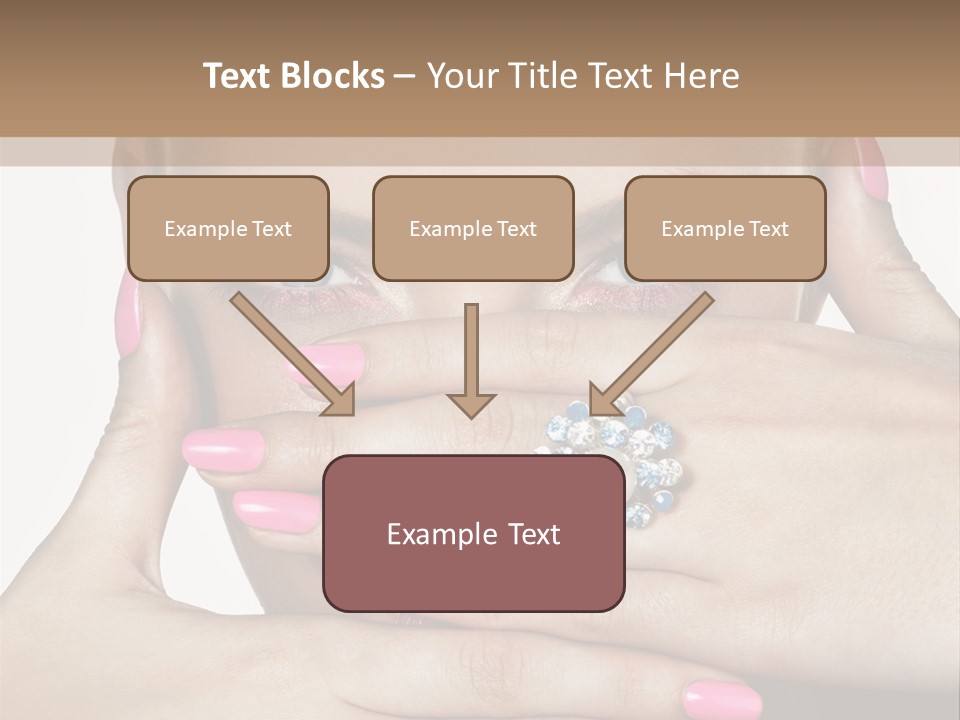 Text Blocks – Your Title Text Here

Example Text

Example Text

Example Text

Example Text